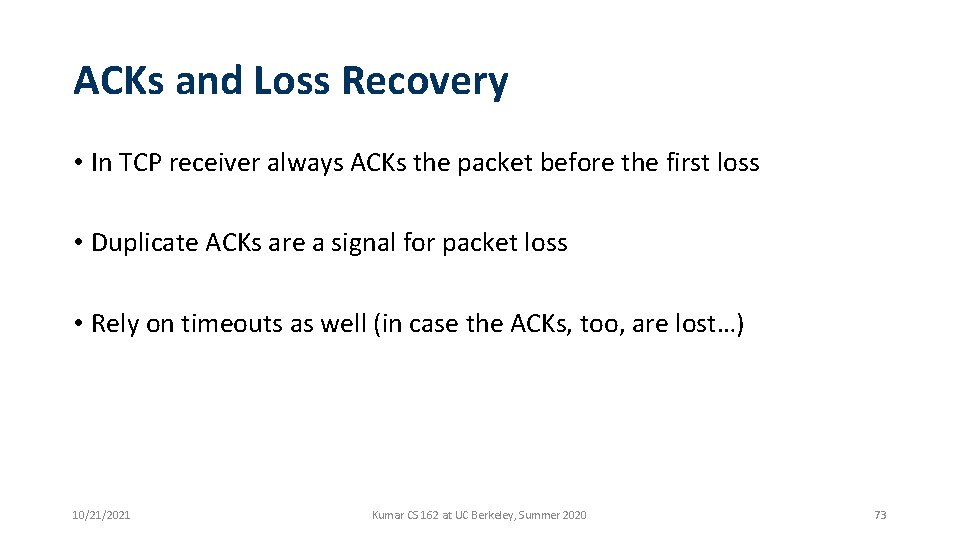 ACKs and Loss Recovery

• In TCP receiver always ACKs the packet before the first loss

• Duplicate ACKs are a signal for packet loss

• Rely on timeouts as well (in case the ACKs, too, are lost…)

10/21/2021

Kumar CS 162 at UC Berkeley, Summer 2020

73